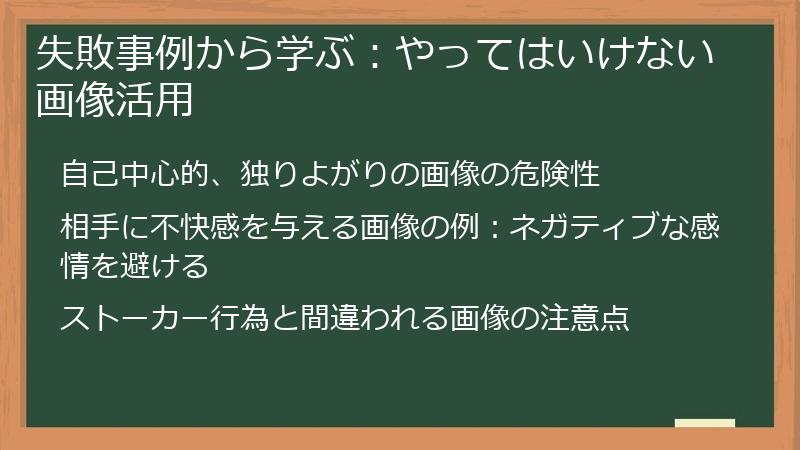 失敗事例から学ぶ：やってはいけない画像活用

自己中心的、独りよがりの画像の危険性

相手に不快感を与える画像の例：ネガティブな感情を避ける

ストーカー行為と間違われる画像の注意点